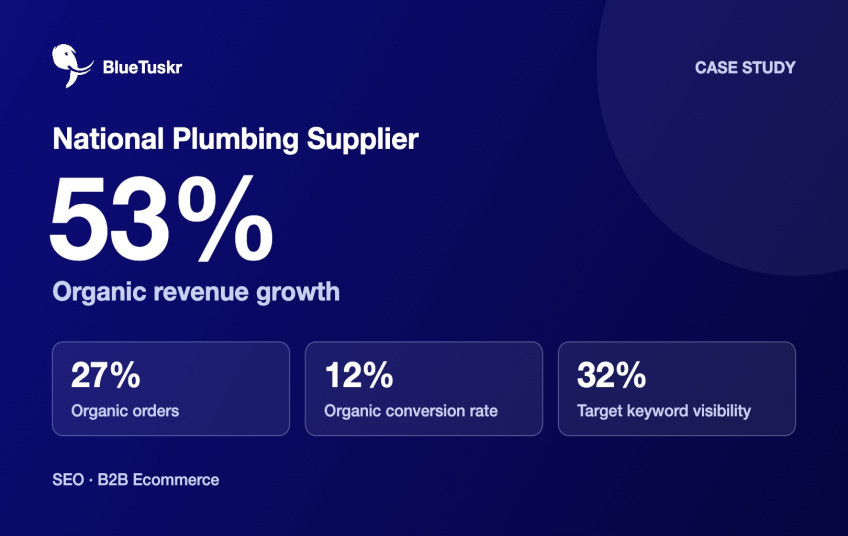 BlueTuskr

CASE STUDY

National Plumbing Supplier

53%

Organic revenue growth

27%
Organic orders

12%
Organic conversion rate

32%
Target keyword visibility

SEO · B2B Ecommerce